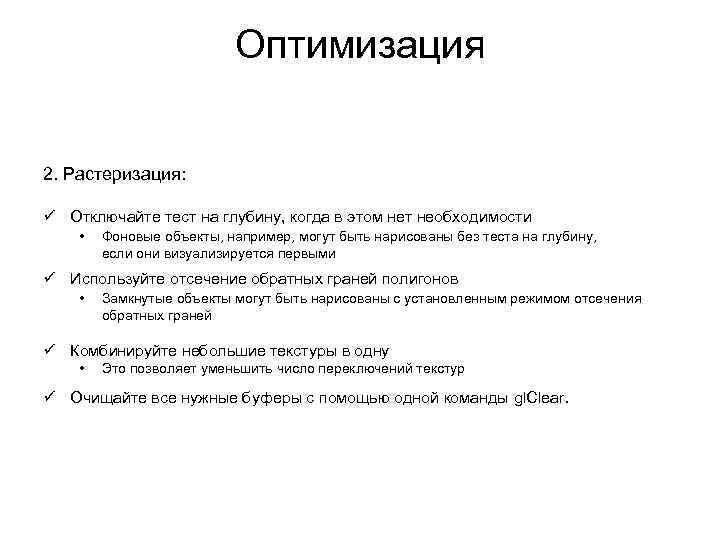 Оптимизация

2. Растеризация:

✓ Отключайте тест на глубину, когда в этом нет необходимости
• Фоновые объекты, например, могут быть нарисованы без теста на глубину, если они визуализируется первыми

✓ Используйте отсечение обратных граней полигонов
• Замкнутые объекты могут быть нарисованы с установленным режимом отсечения обратных граней

✓ Комбинируйте небольшие текстуры в одну
• Это позволяет уменьшить число переключений текстур

✓ Очищайте все нужные буферы с помощью одной команды glClear.